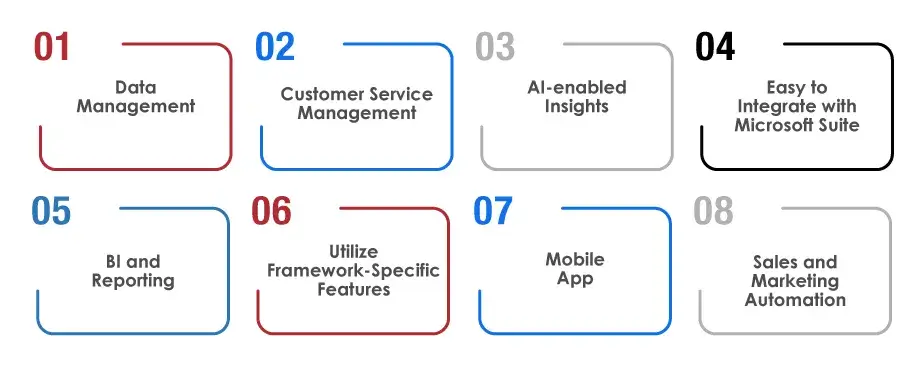 01
Data Management

02
Customer Service Management

03
AI-enabled Insights

04
Easy to Integrate with Microsoft Suite

05
BI and Reporting

06
Utilize Framework-Specific Features

07
Mobile App

08
Sales and Marketing Automation